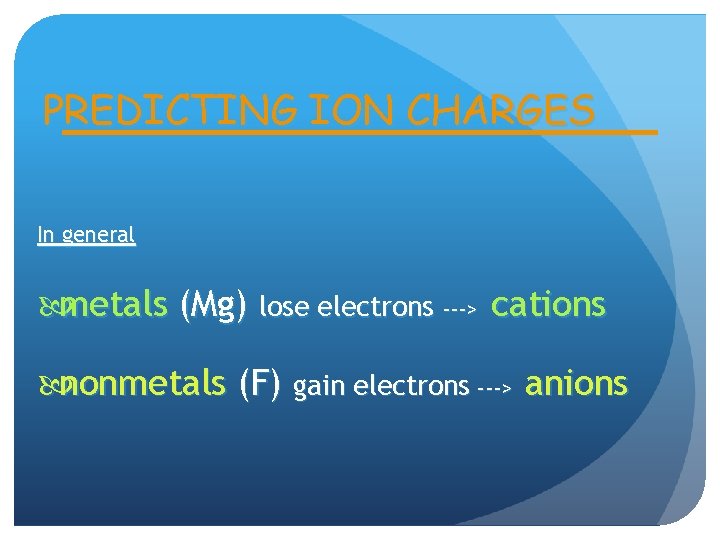 PREDICTING ION CHARGES

In general

metals (Mg) lose electrons ---> cations

nonmetals (F) gain electrons ---> anions